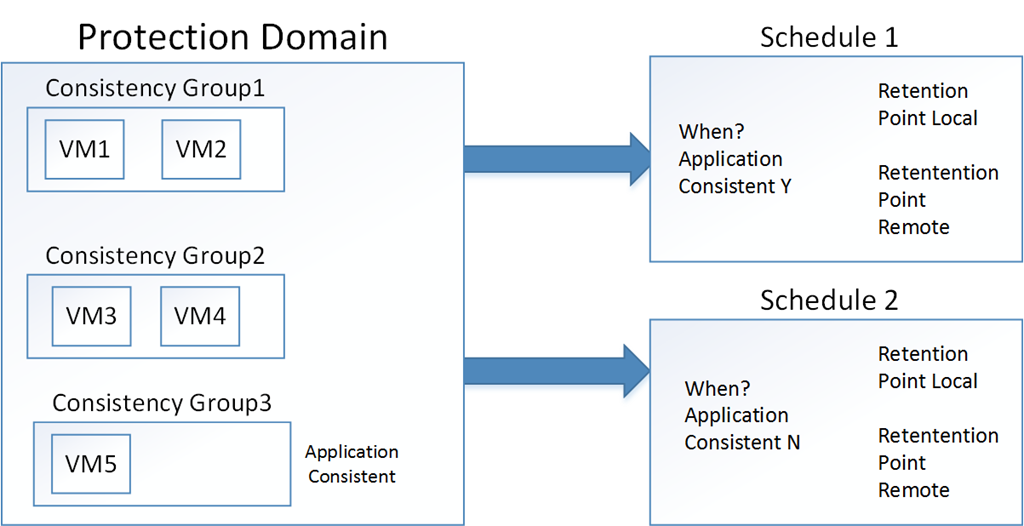 Protection Domain

Consistency Group1

VM1

VM2

Consistency Group2

VM3

VM4

Consistency Group3

VM5

Application Consistent

Schedule 1

When? Application Consistent Y

Retention Point Local

Retentention Point Remote

Schedule 2

When? Application Consistent N

Retention Point Local

Retentention Point Remote